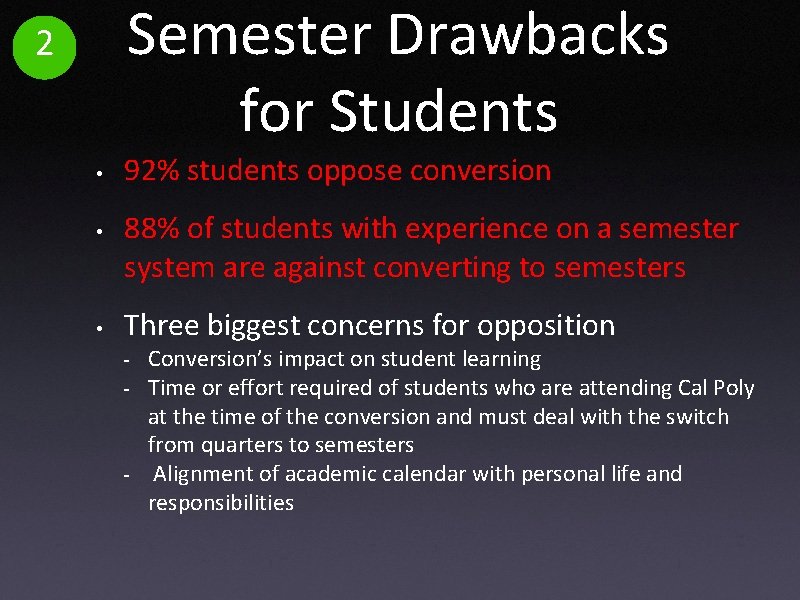 2

Semester Drawbacks for Students

• 92% students oppose conversion

• 88% of students with experience on a semester system are against converting to semesters

• Three biggest concerns for opposition
- Conversion's impact on student learning
- Time or effort required of students who are attending Cal Poly at the time of the conversion and must deal with the switch from quarters to semesters
- Alignment of academic calendar with personal life and responsibilities